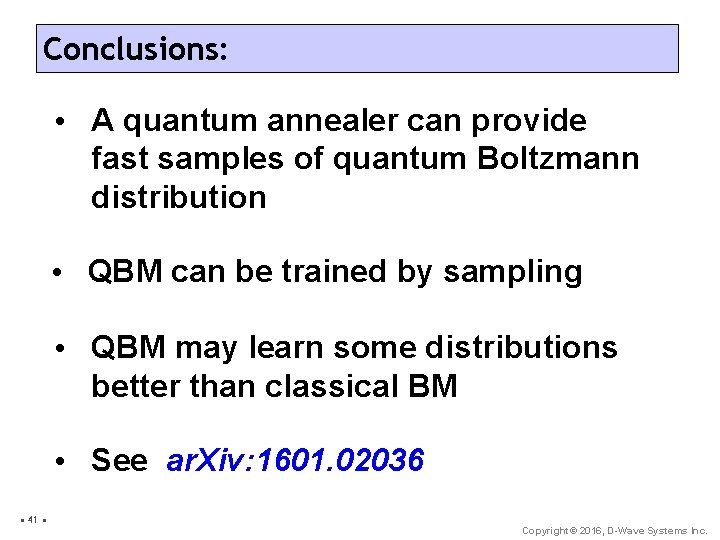 Conclusions:

• A quantum annealer can provide fast samples of quantum Boltzmann distribution

• QBM can be trained by sampling

• QBM may learn some distributions better than classical BM

• See arXiv:1601.02036

▪ 41 ▪

Copyright © 2016, D-Wave Systems Inc.